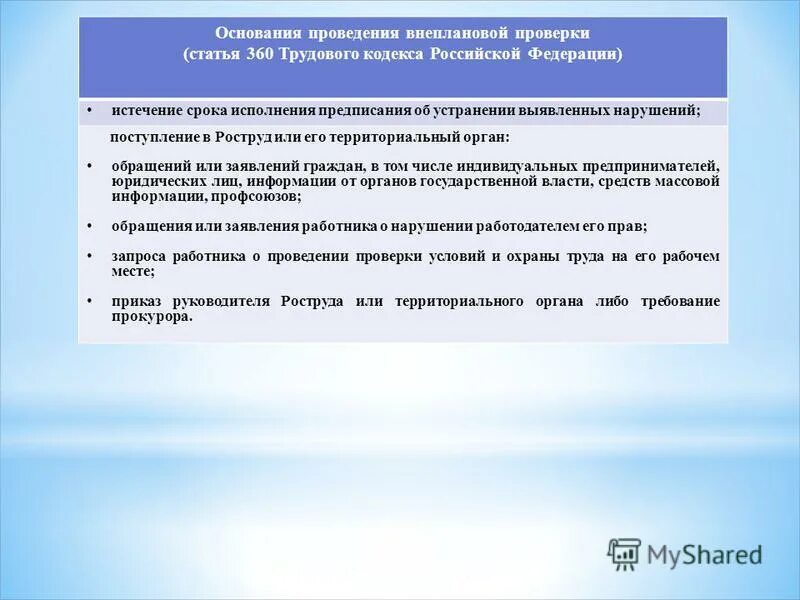 Основания проведения внеплановой проверки
(статья 360 Трудового кодекса Российской Федерации)

• истечение срока исполнения предписания об устранении выявленных нарушений;

поступление в Роструд или его территориальный орган:

• обращений или заявлений граждан, в том числе индивидуальных предпринимателей, юридических лиц, информации от органов государственной власти, средств массовой информации, профсоюзов;

• обращения или заявления работника о нарушении работодателем его прав;

• запроса работника о проведении проверки условий и охраны труда на его рабочем месте;

• приказ руководителя Роструда или территориального органа либо требование прокурора.

MyShared